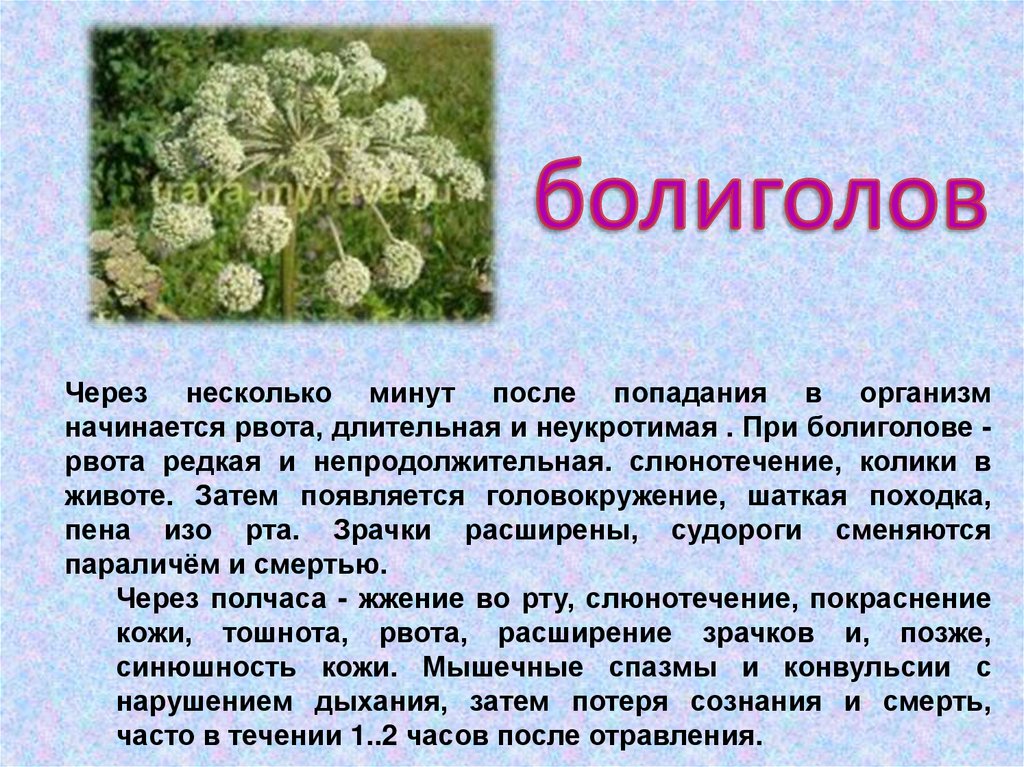 trava-myrava.ru

болиголов

Через несколько минут после попадания в организм начинается рвота, длительная и неукротимая . При болиголове - рвота редкая и непродолжительная. слюнотечение, колики в животе. Затем появляется головокружение, шаткая походка, пена изо рта. Зрачки расширены, судороги сменяются параличём и смертью.

Через полчаса - жжение во рту, слюнотечение, покраснение кожи, тошнота, рвота, расширение зрачков и, позже, синюшность кожи. Мышечные спазмы и конвульсии с нарушением дыхания, затем потеря сознания и смерть, часто в течении 1..2 часов после отравления.